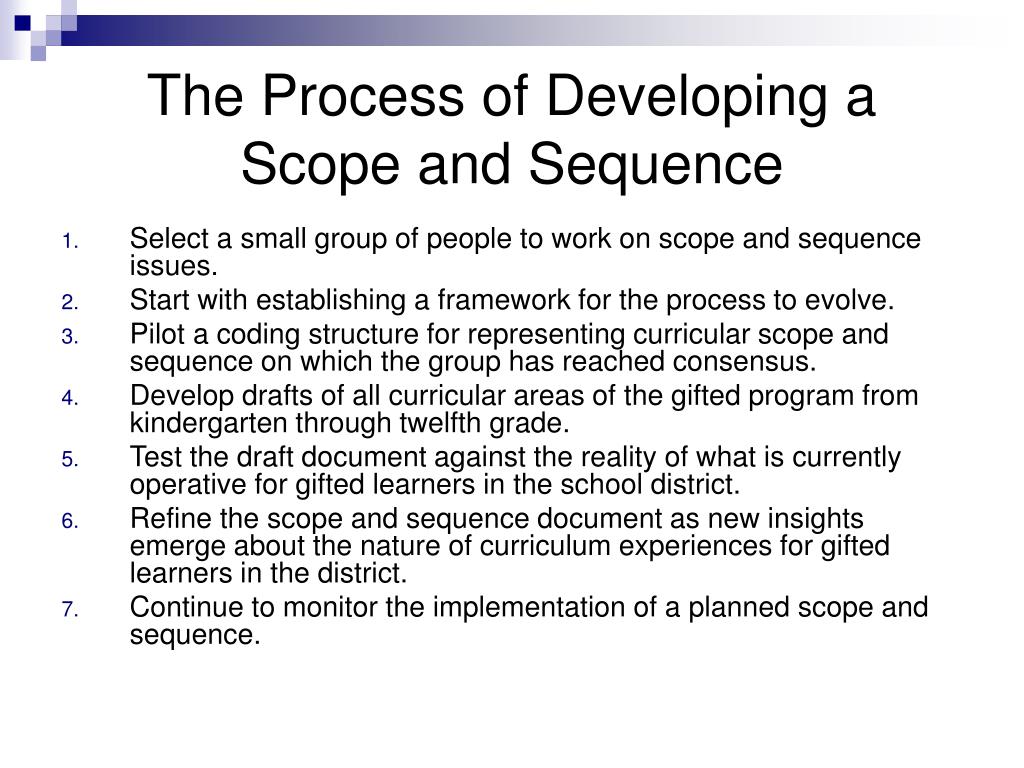 The Process of Developing a Scope and Sequence

1. Select a small group of people to work on scope and sequence issues.
2. Start with establishing a framework for the process to evolve.
3. Pilot a coding structure for representing curricular scope and sequence on which the group has reached consensus.
4. Develop drafts of all curricular areas of the gifted program from kindergarten through twelfth grade.
5. Test the draft document against the reality of what is currently operative for gifted learners in the school district.
6. Refine the scope and sequence document as new insights emerge about the nature of curriculum experiences for gifted learners in the district.
7. Continue to monitor the implementation of a planned scope and sequence.